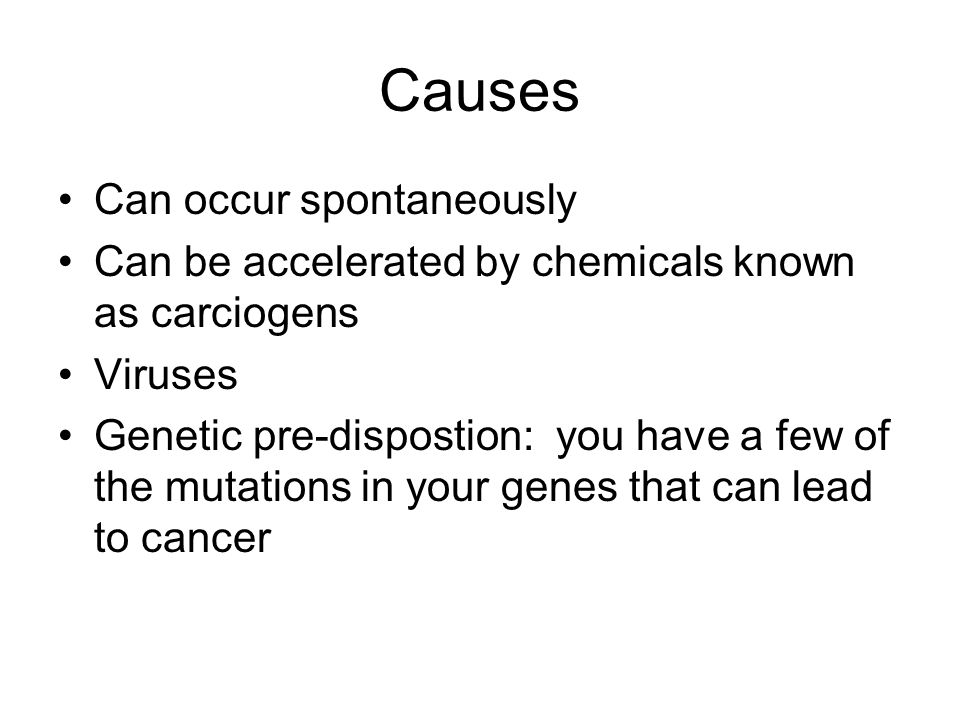 Causes

• Can occur spontaneously
• Can be accelerated by chemicals known as carciogens
• Viruses
• Genetic pre-dispostion:  you have a few of the mutations in your genes that can lead to cancer